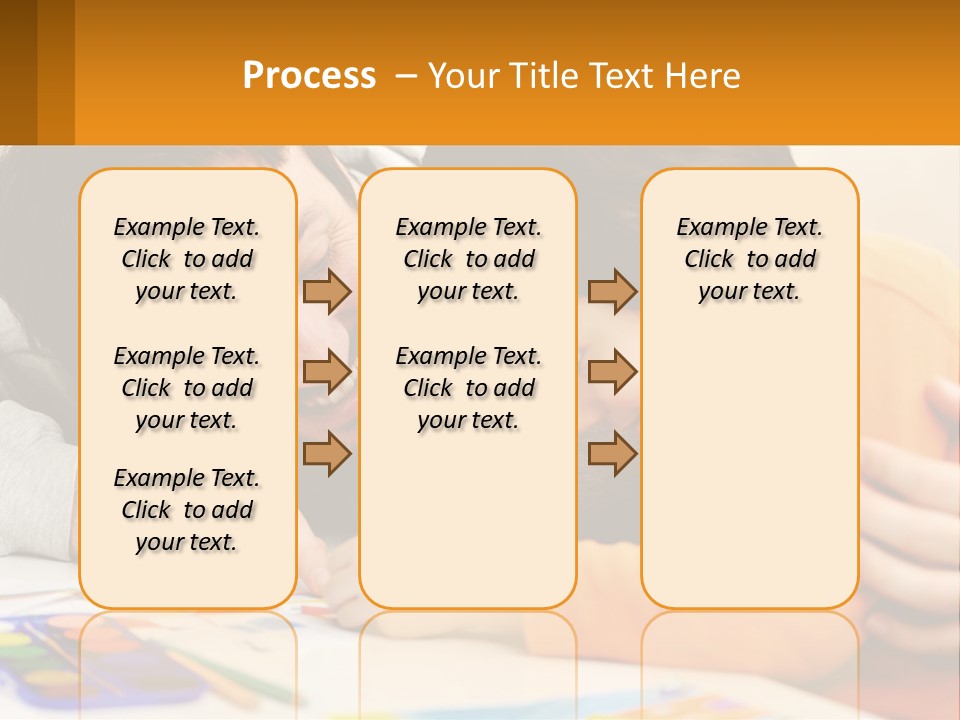 Process – Your Title Text Here

Example Text. Click to add your text.

Example Text. Click to add your text.

Example Text. Click to add your text.

Example Text. Click to add your text.

Example Text. Click to add your text.

Example Text. Click to add your text.